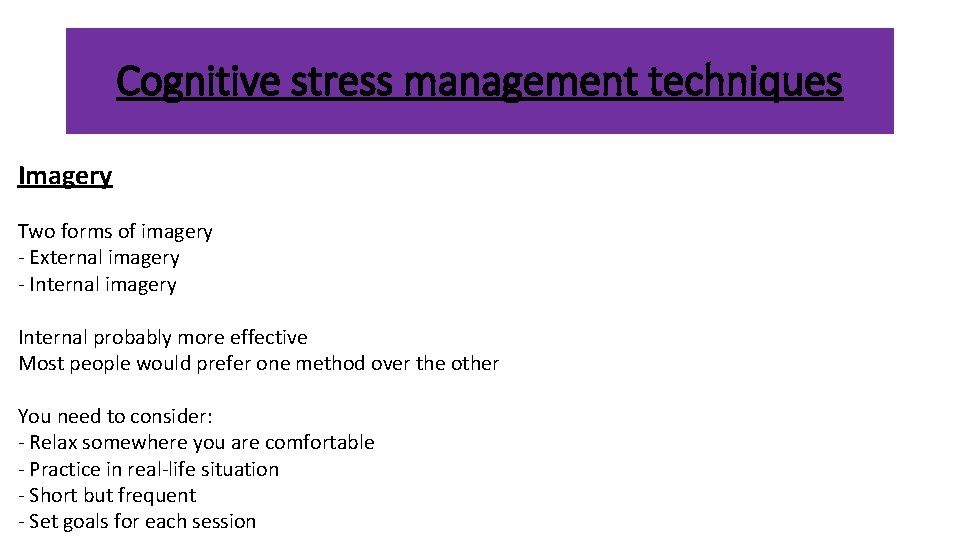 Cognitive stress management techniques

Imagery

Two forms of imagery
- External imagery
- Internal imagery

Internal probably more effective
Most people would prefer one method over the other

You need to consider:
- Relax somewhere you are comfortable
- Practice in real-life situation
- Short but frequent
- Set goals for each session